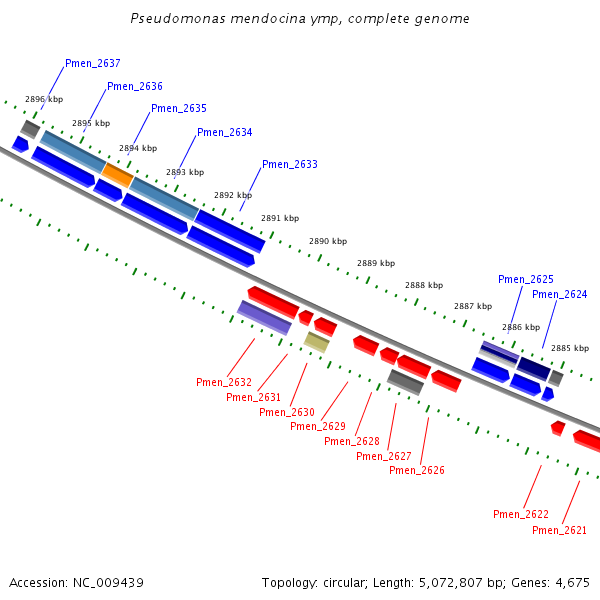 Pseudomonas mendocina ymp, complete genome

Pmen_2637
Pmen_2636
Pmen_2635
Pmen_2634
Pmen_2633

2896 kbp
2895 kbp
2894 kbp
2893 kbp
2892 kbp
2891 kbp
2890 kbp
2889 kbp
2888 kbp
2887 kbp
2886 kbp
2885 kbp

Pmen_2625
Pmen_2624

Pmen_2632
Pmen_2631
Pmen_2630
Pmen_2629
Pmen_2628
Pmen_2627
Pmen_2626

Pmen_2622
Pmen_2621

Accession: NC_009439

Topology: circular; Length: 5,072,807 bp; Genes: 4,675